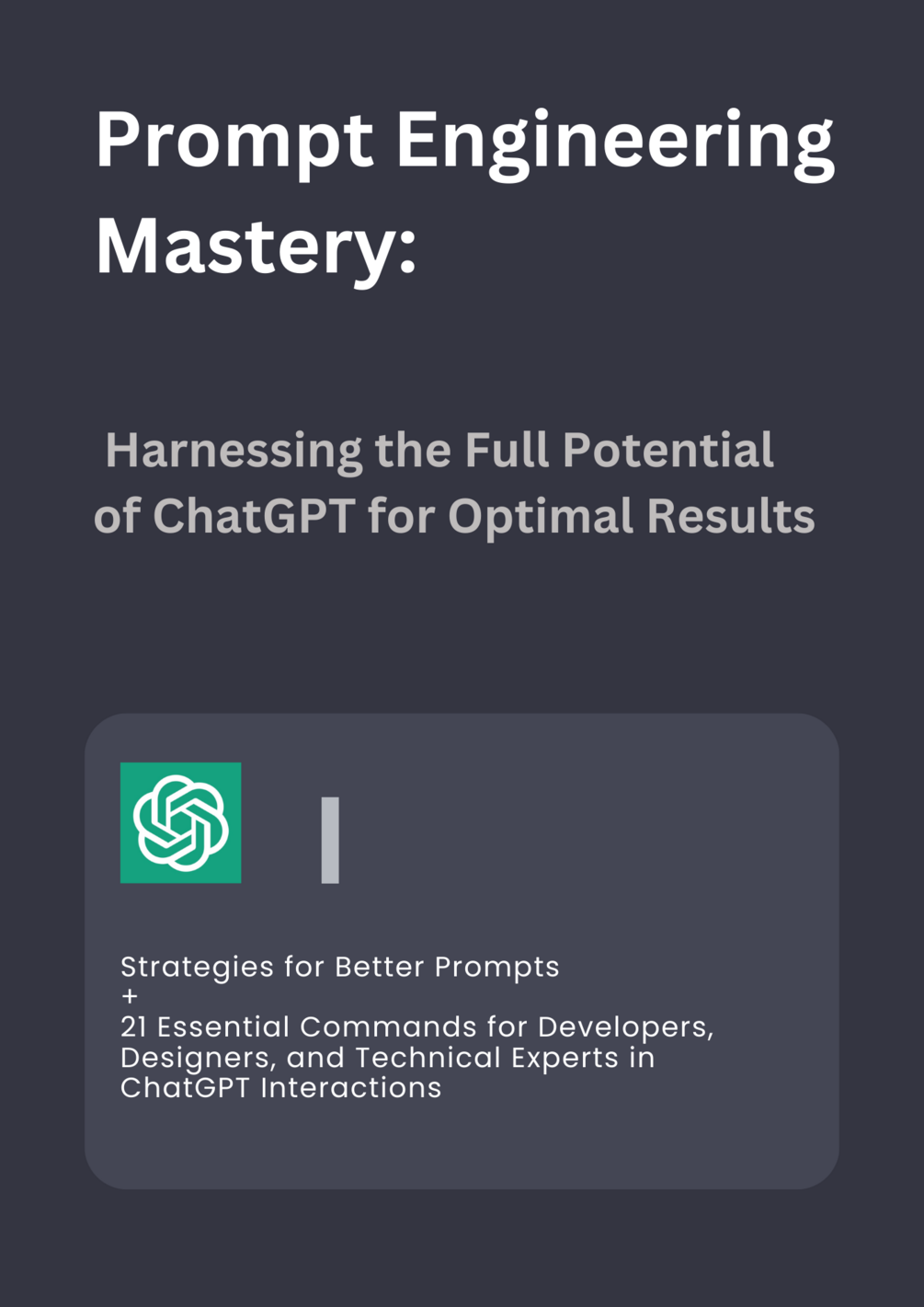 Prompt Engineering Mastery:

Harnessing the Full Potential of ChatGPT for Optimal Results

Strategies for Better Prompts
+
21 Essential Commands for Developers, Designers, and Technical Experts in ChatGPT Interactions